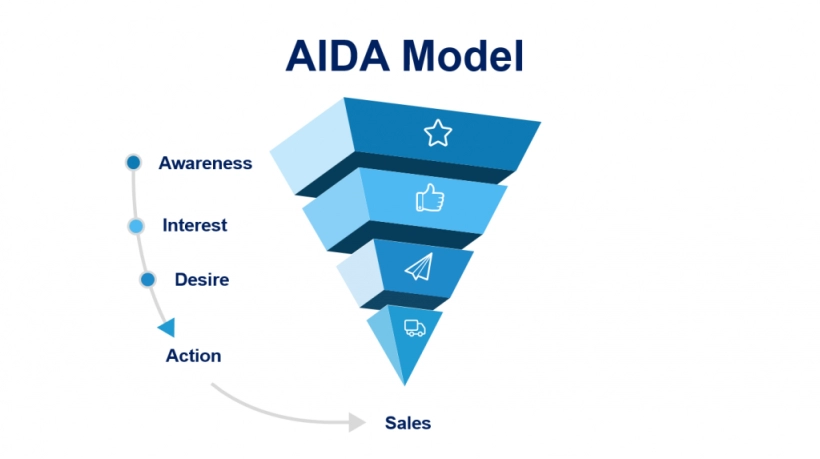 AIDA Model

Awareness

Interest

Desire

Action

Sales